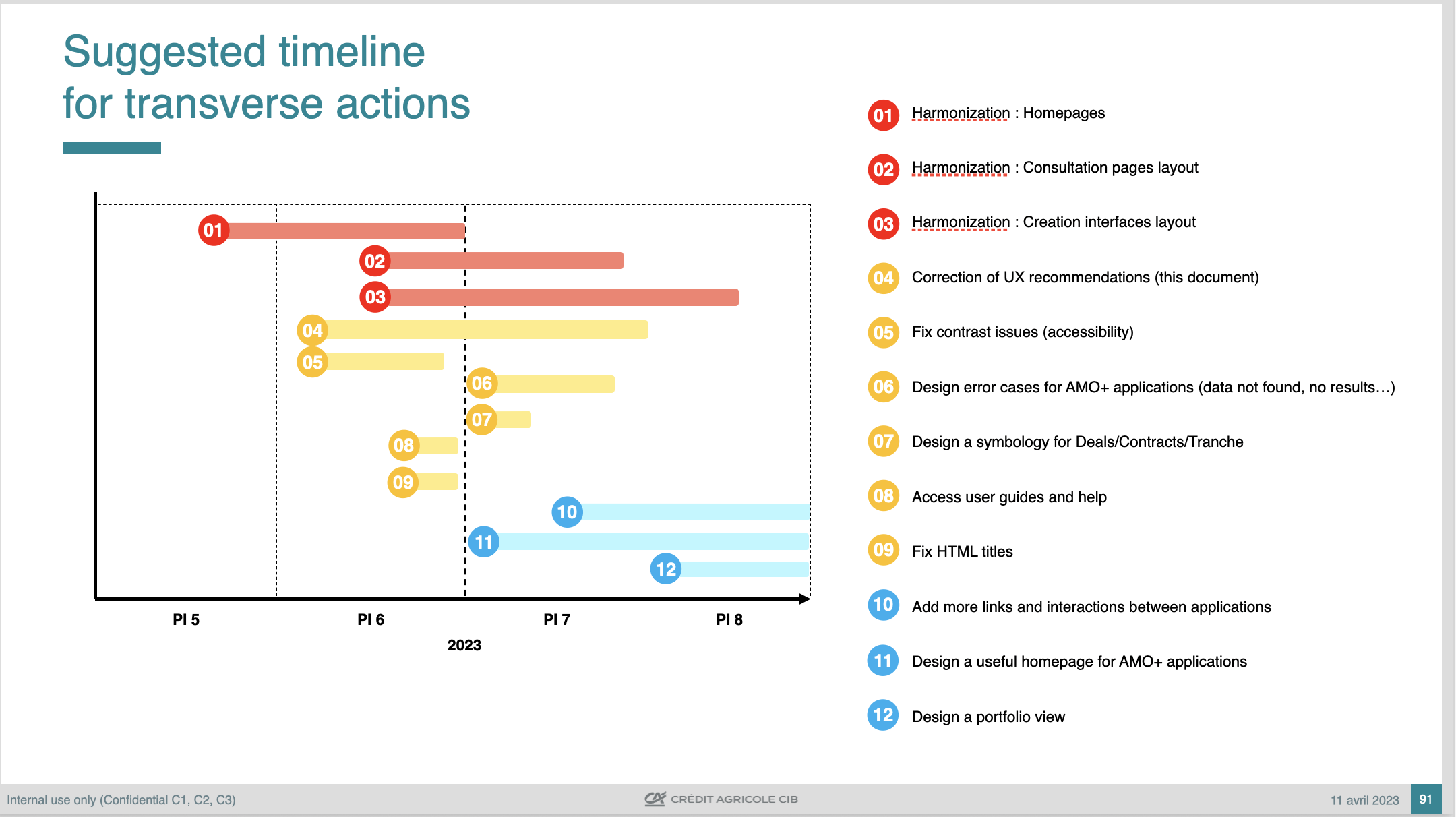 Suggested timeline
for transverse actions

01
02
03
04
05
06
07
08
09
10
11
12

PI 5
PI 6
PI 7
PI 8
2023

01 Harmonization : Homepages

02 Harmonization : Consultation pages layout

03 Harmonization : Creation interfaces layout

04 Correction of UX recommendations (this document)

05 Fix contrast issues (accessibility)

06 Design error cases for AMO+ applications (data not found, no results…)

07 Design a symbology for Deals/Contracts/Tranche

08 Access user guides and help

09 Fix HTML titles

10 Add more links and interactions between applications

11 Design a useful homepage for AMO+ applications

12 Design a portfolio view

Internal use only (Confidential C1, C2, C3)
CRÉDIT AGRICOLE CIB
11 avril 2023
91